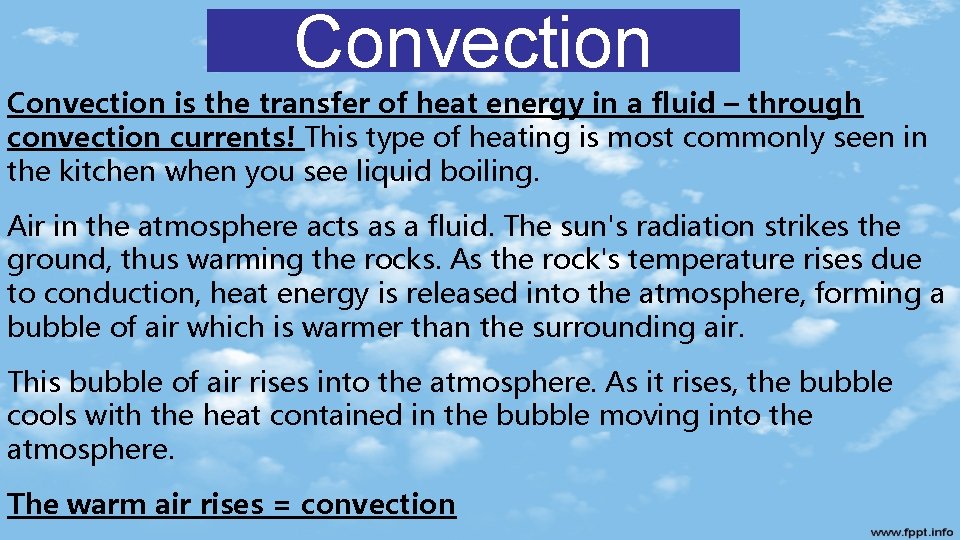 Convection

Convection is the transfer of heat energy in a fluid – through convection currents! This type of heating is most commonly seen in the kitchen when you see liquid boiling.

Air in the atmosphere acts as a fluid. The sun's radiation strikes the ground, thus warming the rocks. As the rock's temperature rises due to conduction, heat energy is released into the atmosphere, forming a bubble of air which is warmer than the surrounding air.

This bubble of air rises into the atmosphere. As it rises, the bubble cools with the heat contained in the bubble moving into the atmosphere.

The warm air rises = convection

www.fppt.info